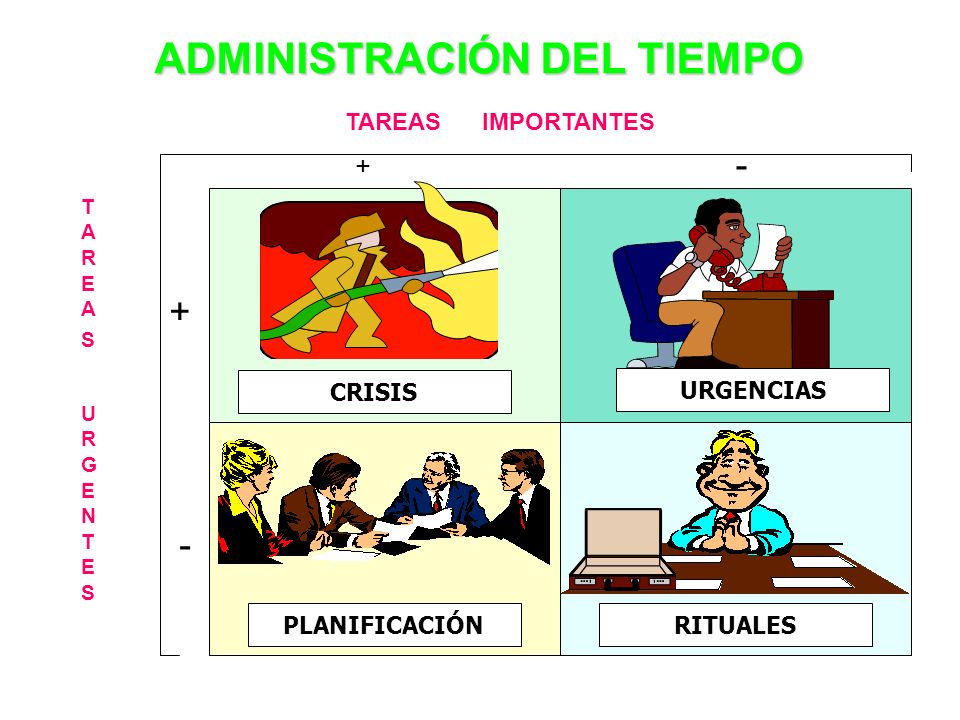 ADMINISTRACIÓN DEL TIEMPO

TAREAS IMPORTANTES

+ -

TAREAS URGENTES

+

-

CRISIS

URGENCIAS

PLANIFICACIÓN

RITUALES